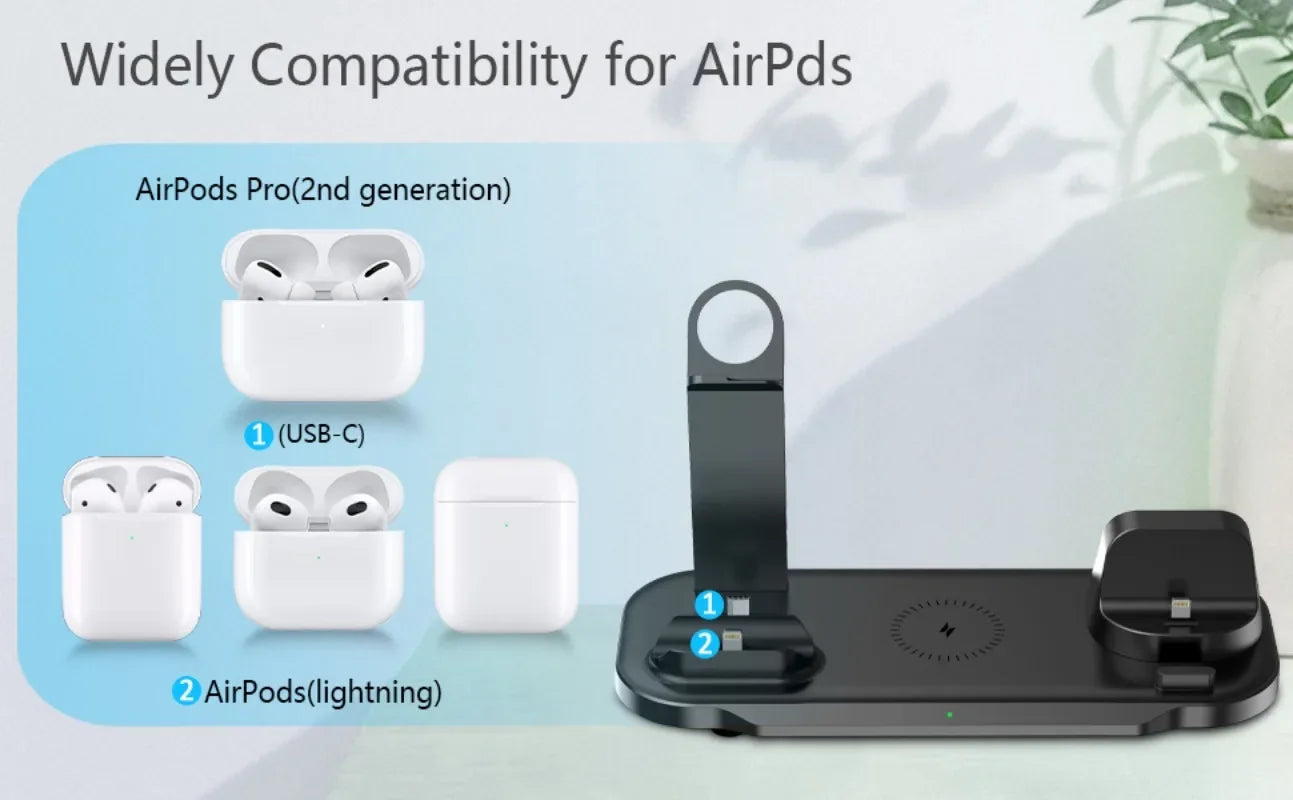 Widely Compatibility for AirPds

AirPods Pro(2nd generation)

1 (USB-C)

2 AirPods(lightning)

1

2